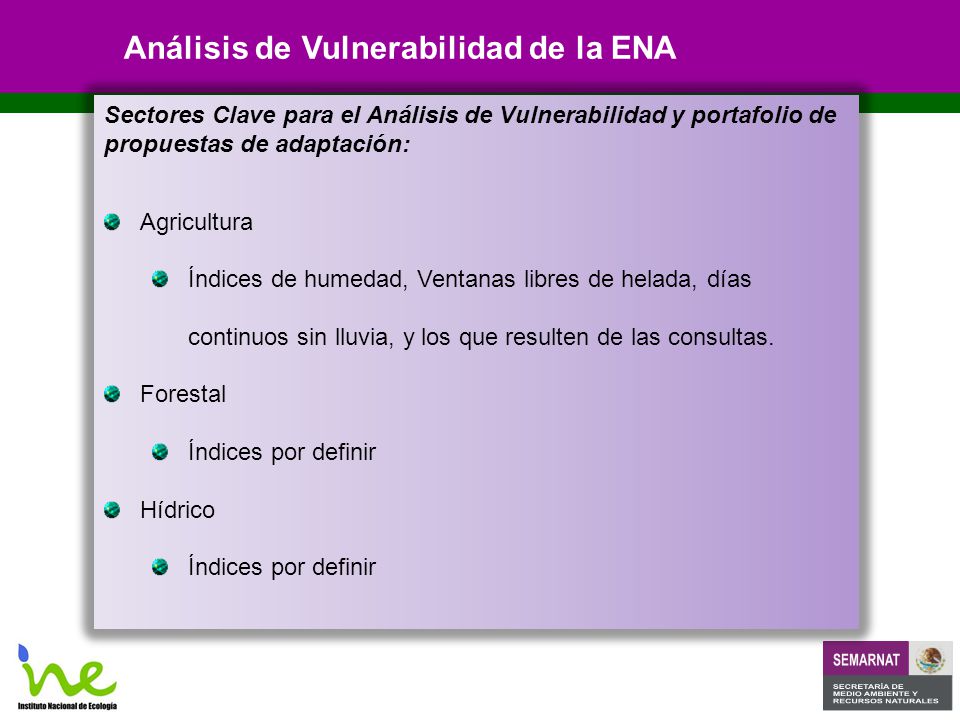 Análisis de Vulnerabilidad de la ENA

Sectores Clave para el Análisis de Vulnerabilidad y portafolio de propuestas de adaptación:

Agricultura

Índices de humedad, Ventanas libres de helada, días continuos sin lluvia, y los que resulten de las consultas.

Forestal

Índices por definir

Hídrico

Índices por definir

ine
Instituto Nacional de Ecología

SEMARNAT
SECRETARÍA DE MEDIO AMBIENTE Y RECURSOS NATURALES